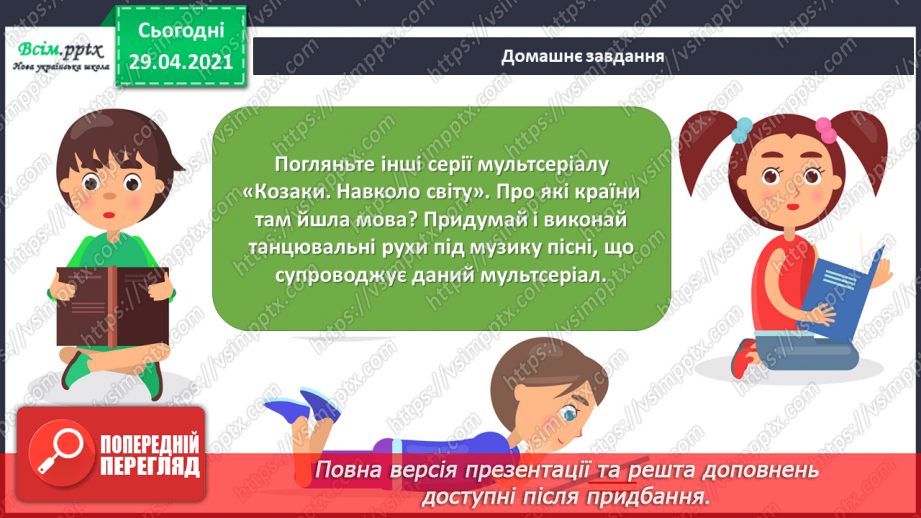 Всім.pptx
Нова українська школа

Сьогодні
29.04.2021

Домашнє завдання

Погляньте інші серії мультсеріалу «Козаки. Навколо світу». Про які країни там йшла мова? Придумай і виконай танцювальні рухи під музику пісні, що супроводжує даний мультсеріал.

ПОПЕРЕДНІЙ ПЕРЕГЛЯД

Повна версія презентації та решта доповнень доступні після придбання.

https://vsimpptx.com